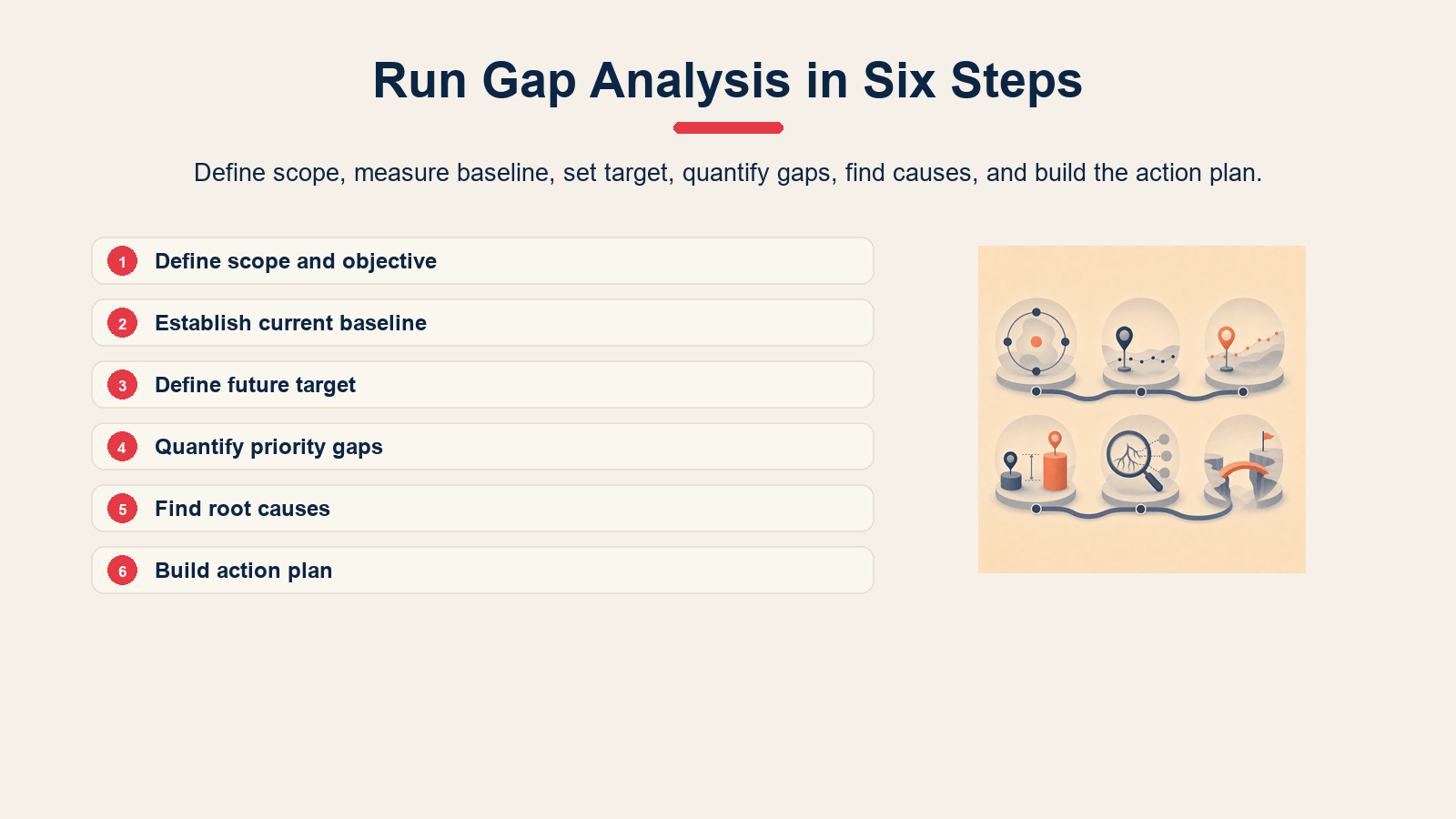 Run Gap Analysis in Six Steps

Define scope, measure baseline, set target, quantify gaps, find causes, and build the action plan.

1 Define scope and objective

2 Establish current baseline

3 Define future target

4 Quantify priority gaps

5 Find root causes

6 Build action plan